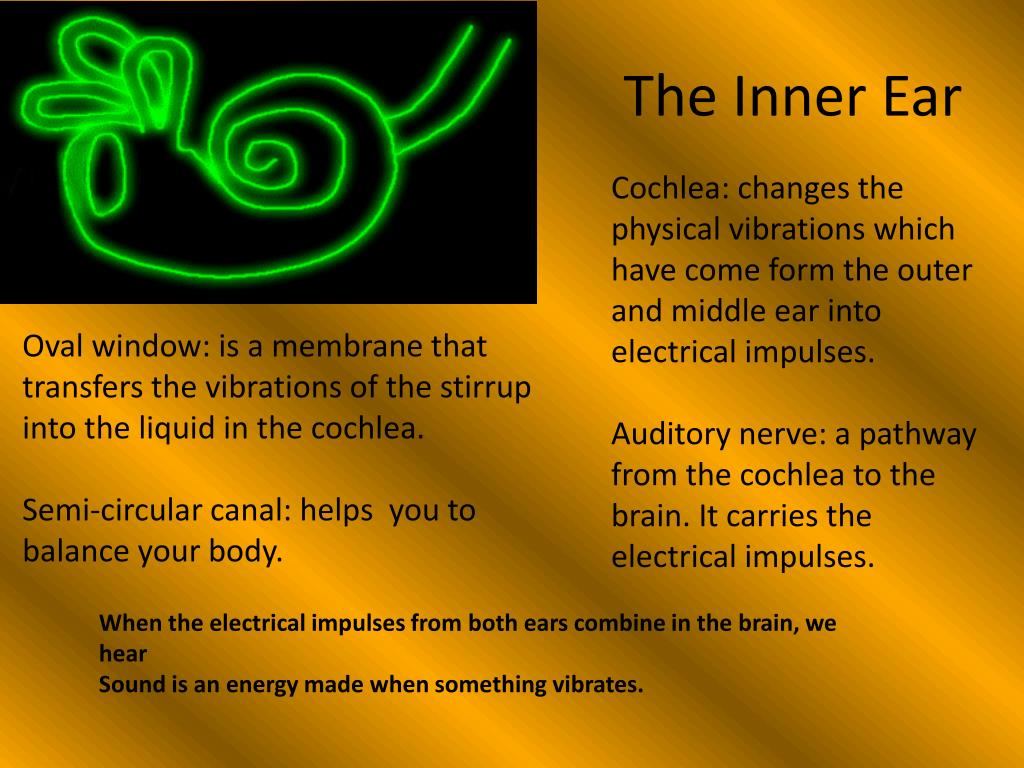 The Inner Ear

Cochlea: changes the physical vibrations which have come form the outer and middle ear into electrical impulses.

Auditory nerve: a pathway from the cochlea to the brain. It carries the electrical impulses.

Oval window: is a membrane that transfers the vibrations of the stirrup into the liquid in the cochlea.

Semi-circular canal: helps you to balance your body.

When the electrical impulses from both ears combine in the brain, we hear
Sound is an energy made when something vibrates.